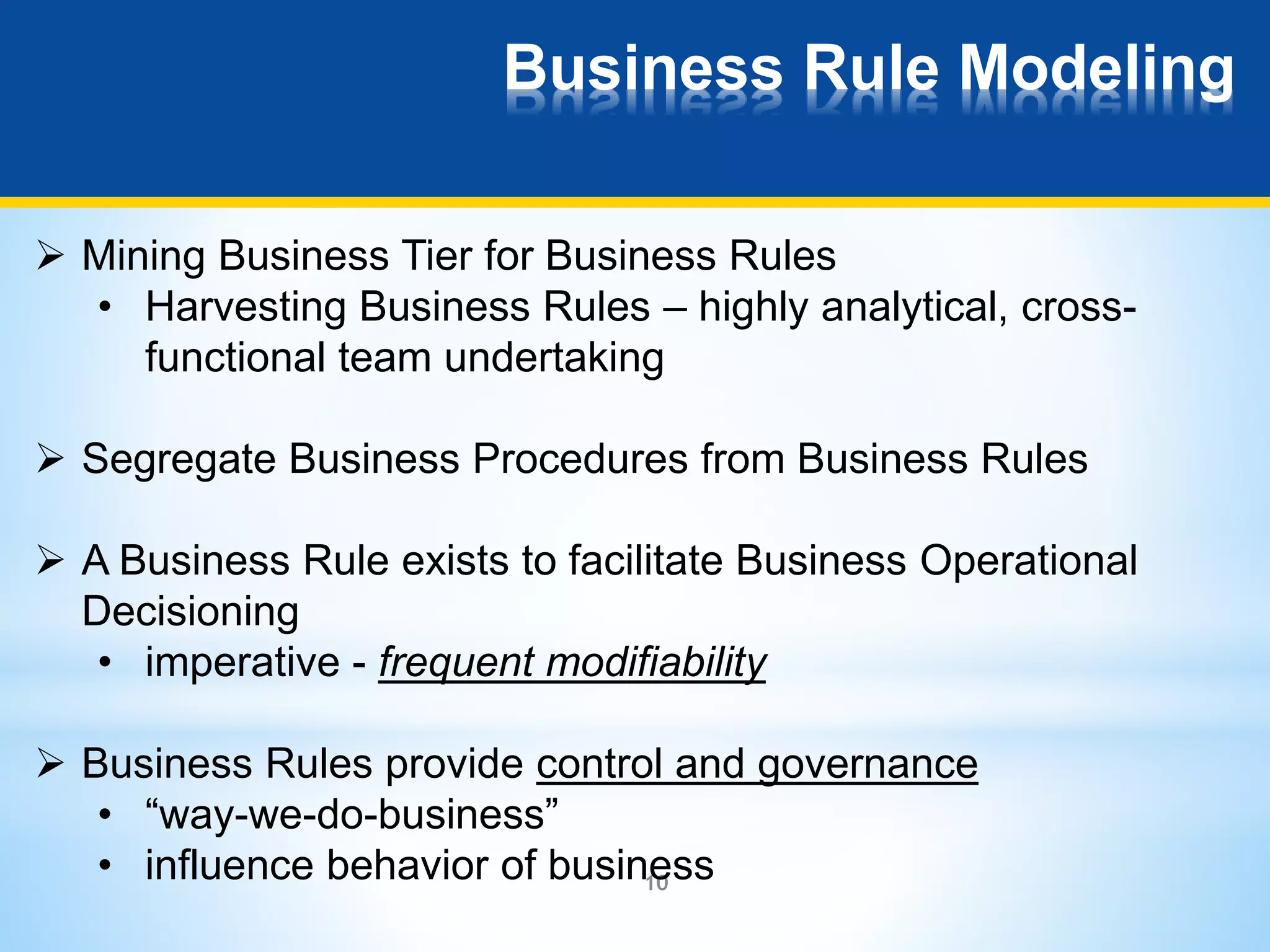 Business Rule Modeling

➢ Mining Business Tier for Business Rules
• Harvesting Business Rules – highly analytical, cross-functional team undertaking

➢ Segregate Business Procedures from Business Rules

➢ A Business Rule exists to facilitate Business Operational Decisioning
• imperative - frequent modifiability

➢ Business Rules provide control and governance
• “way-we-do-business”
• influence behavior of business

10